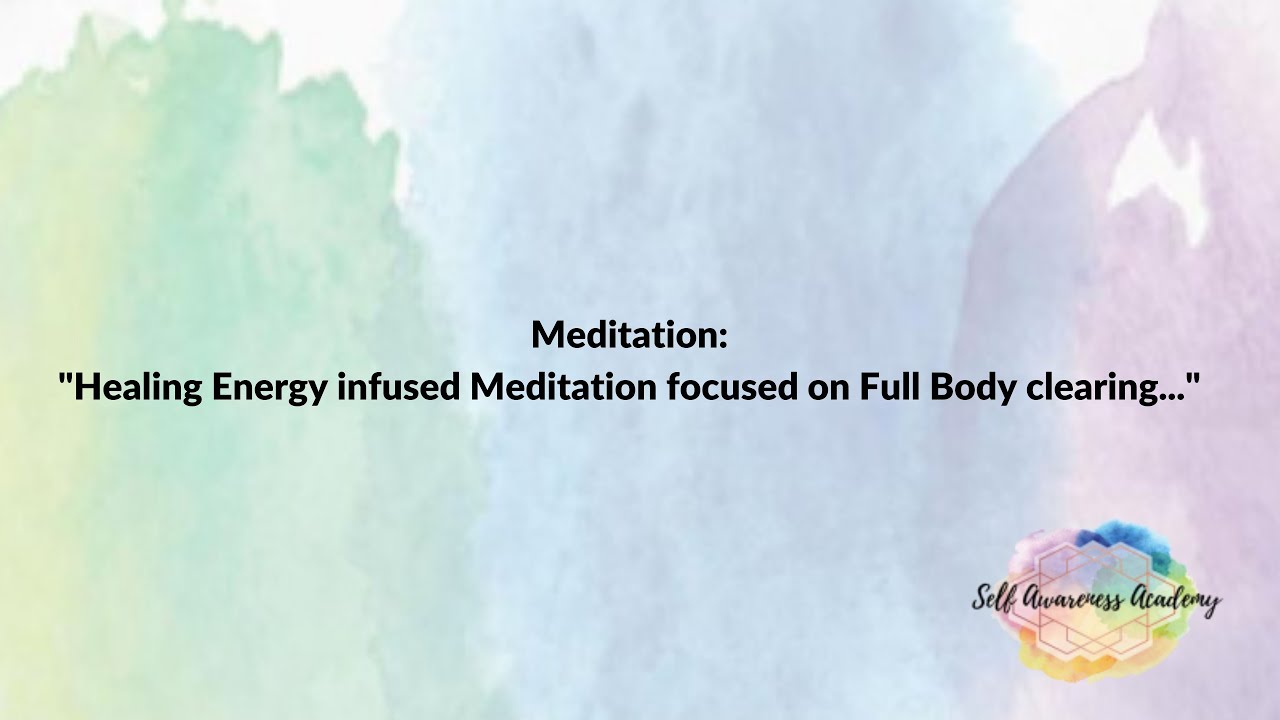 Meditation:
"Healing Energy infused Meditation focused on Full Body clearing..."

Self Awareness Academy